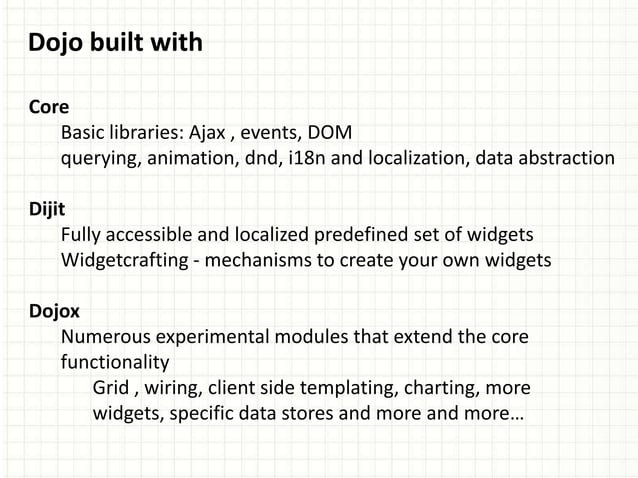 Dojo built with

Core
Basic libraries: Ajax , events, DOM
querying, animation, dnd, i18n and localization, data abstraction

Dijit
Fully accessible and localized predefined set of widgets
Widgetcrafting - mechanisms to create your own widgets

Dojox
Numerous experimental modules that extend the core functionality
Grid , wiring, client side templating, charting, more widgets, specific data stores and more and more…